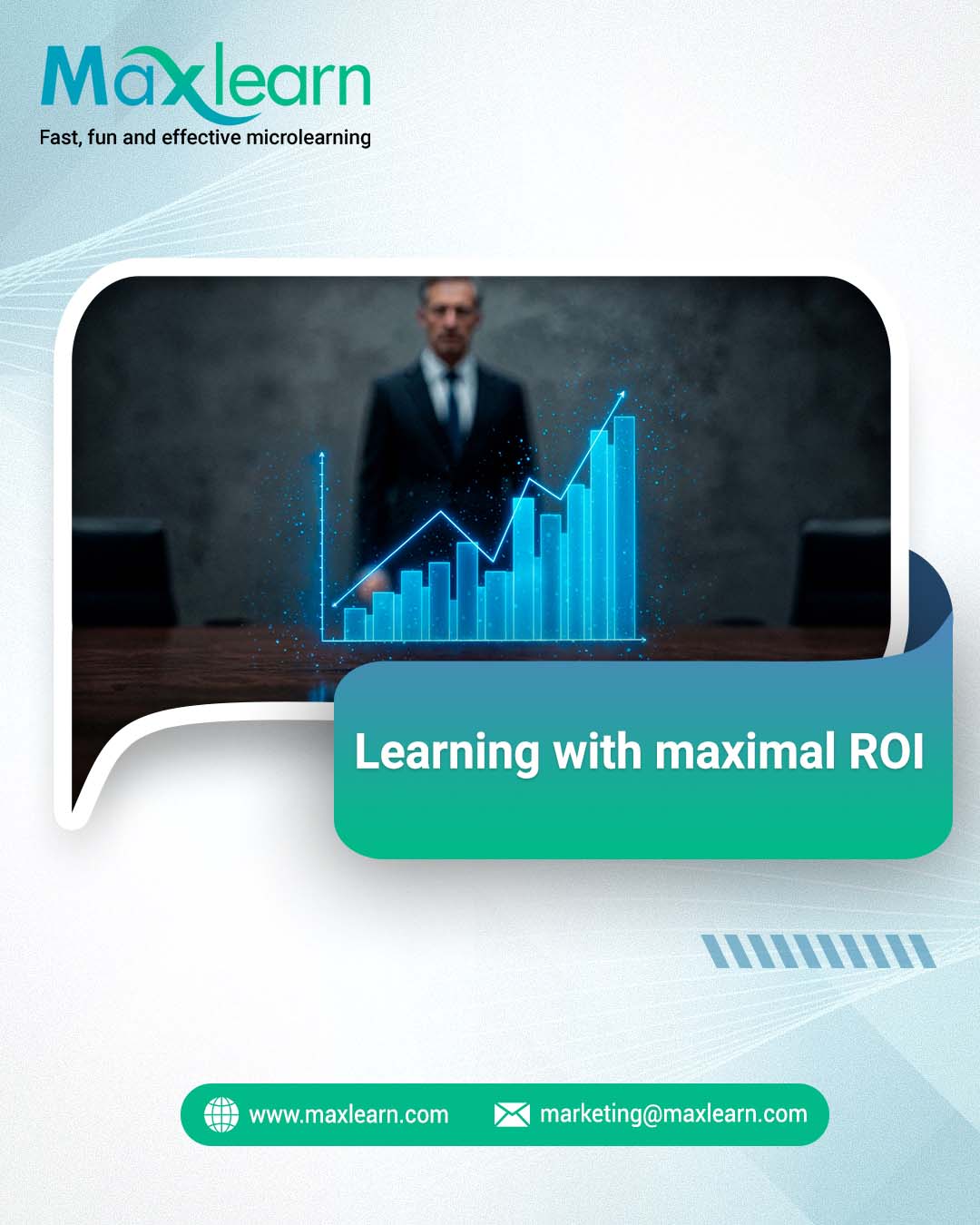 Maxlearn
Fast, fun and effective microlearning

Learning with maximal ROI

www.maxlearn.com marketing@maxlearn.com